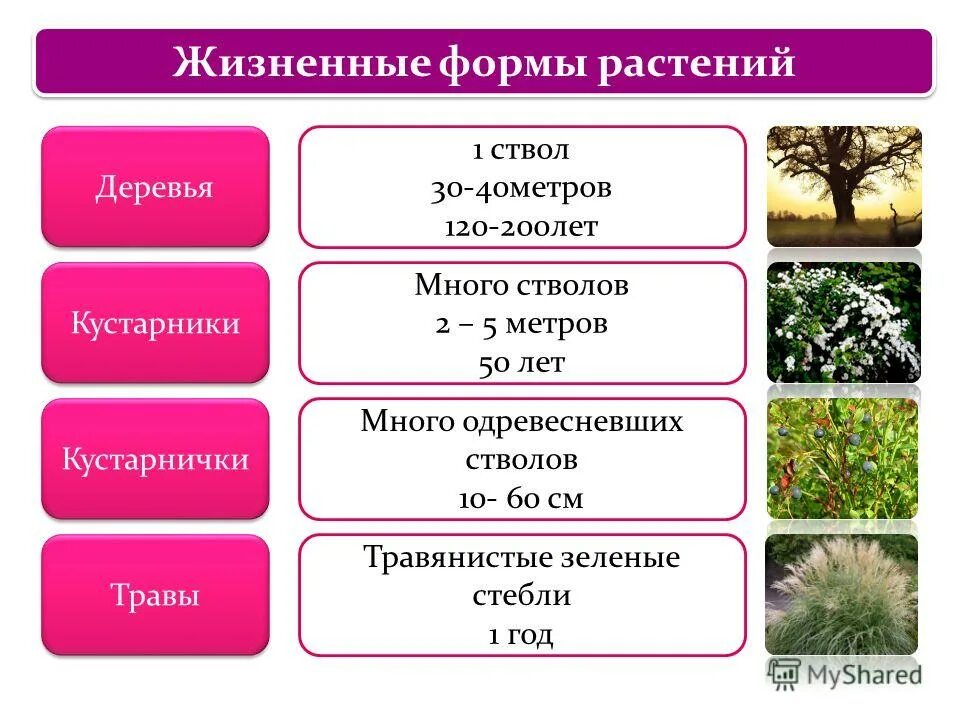 Жизненные формы растений

Деревья

1 ствол
30-40метров
120-200лет

Кустарники

Много стволов
2 – 5 метров
50 лет

Кустарнички

Много одревесневших стволов
10- 60 см

Травы

Травянистые зеленые стебли
1 год

MyShared